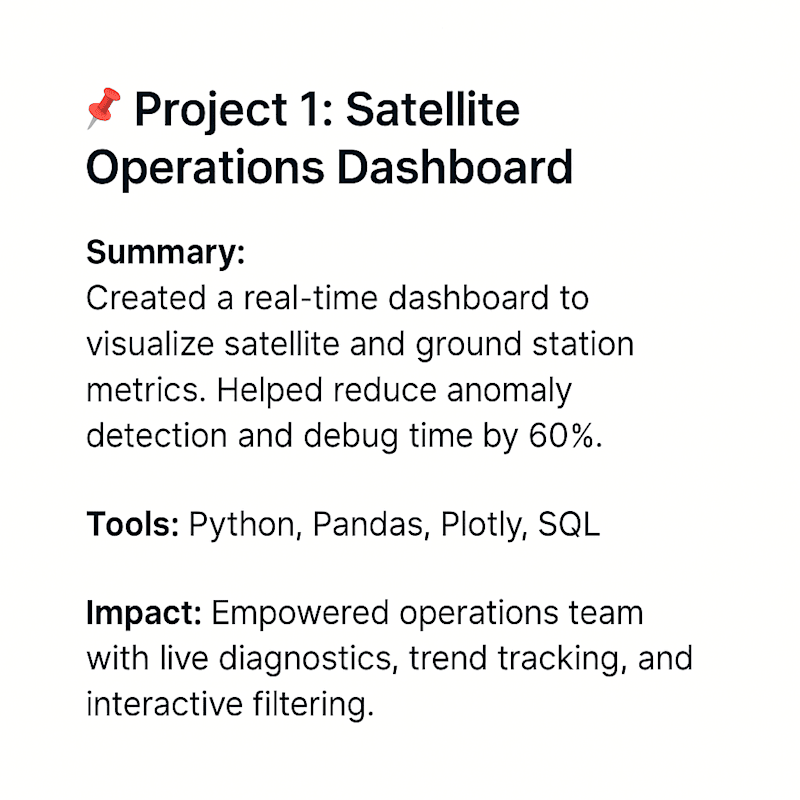 📌 Project 1: Satellite Operations Dashboard

Summary:
Created a real-time dashboard to visualize satellite and ground station metrics. Helped reduce anomaly detection and debug time by 60%.

Tools: Python, Pandas, Plotly, SQL

Impact: Empowered operations team with live diagnostics, trend tracking, and interactive filtering.